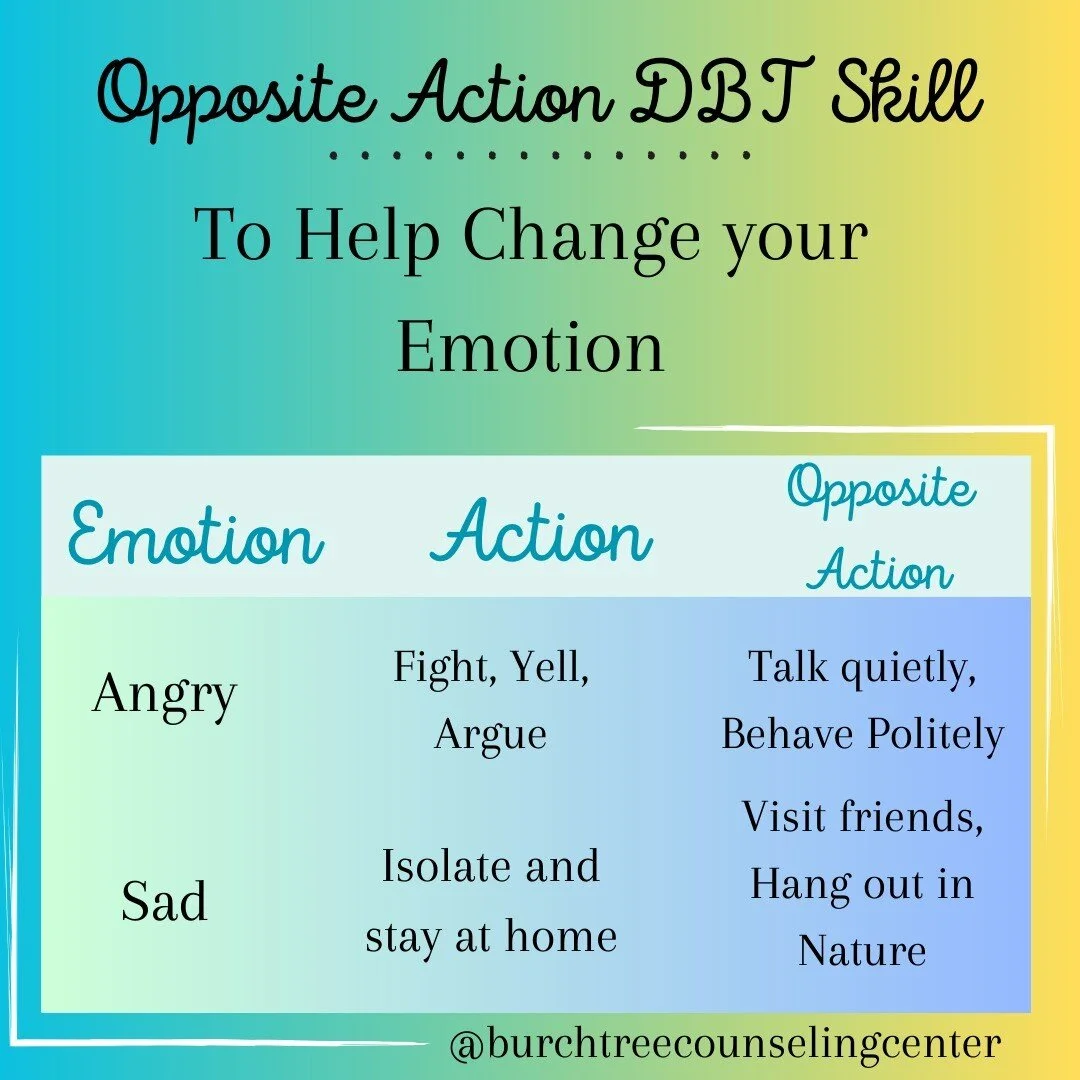 Opposite Action DBT Skill

To Help Change your Emotion

| Emotion | Action | Opposite Action |
|---|---|---|
| Angry | Fight, Yell, Argue | Talk quietly, Behave Politely |
| Sad | Isolate and stay at home | Visit friends, Hang out in Nature |

@burchtreecounselingcenter